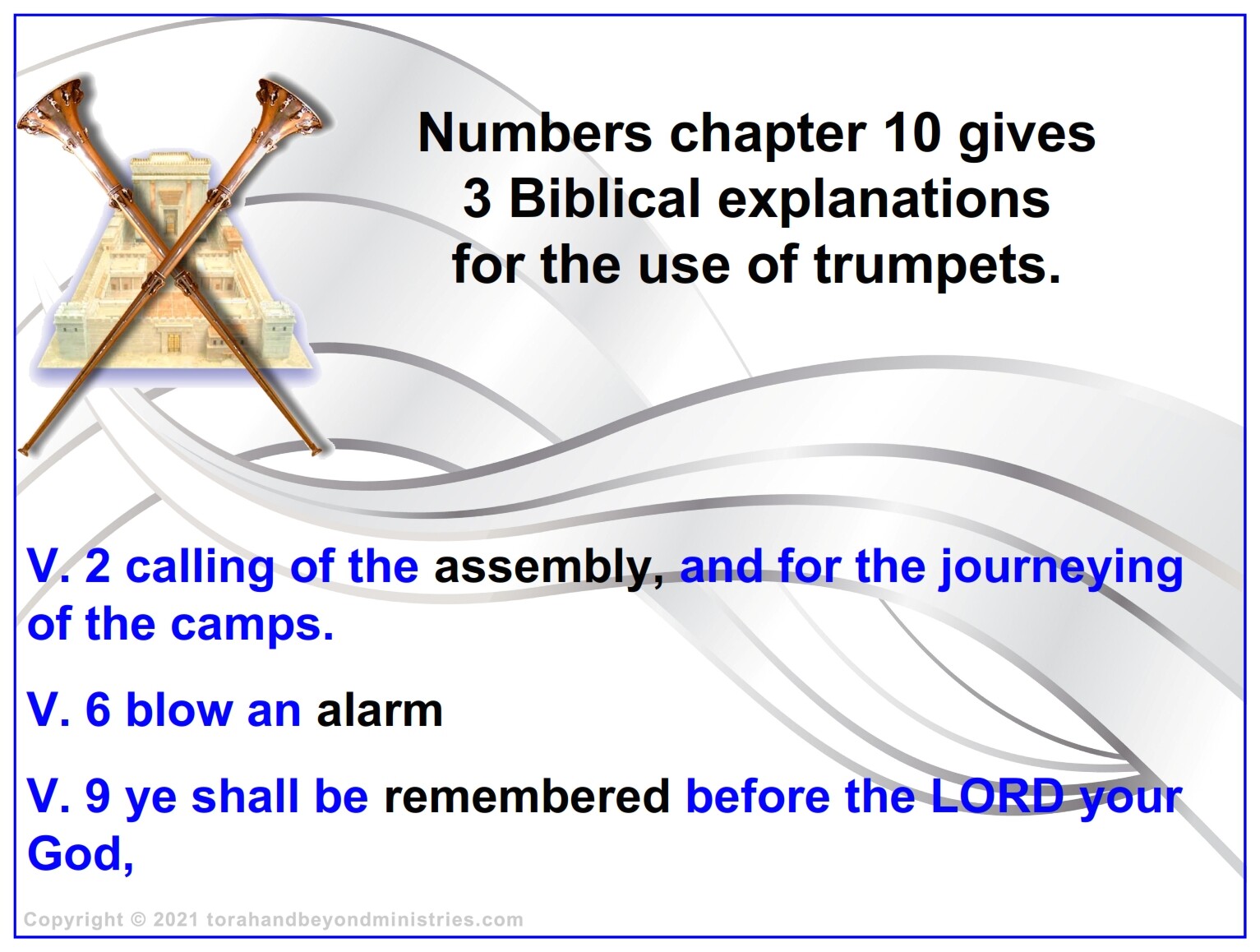 Numbers chapter 10 gives 3 Biblical explanations for the use of trumpets.

V. 2 calling of the assembly, and for the journeying of the camps.

V. 6 blow an alarm

V. 9 ye shall be remembered before the LORD your God,

Copyright © 2021 torahandbeyondministries.com